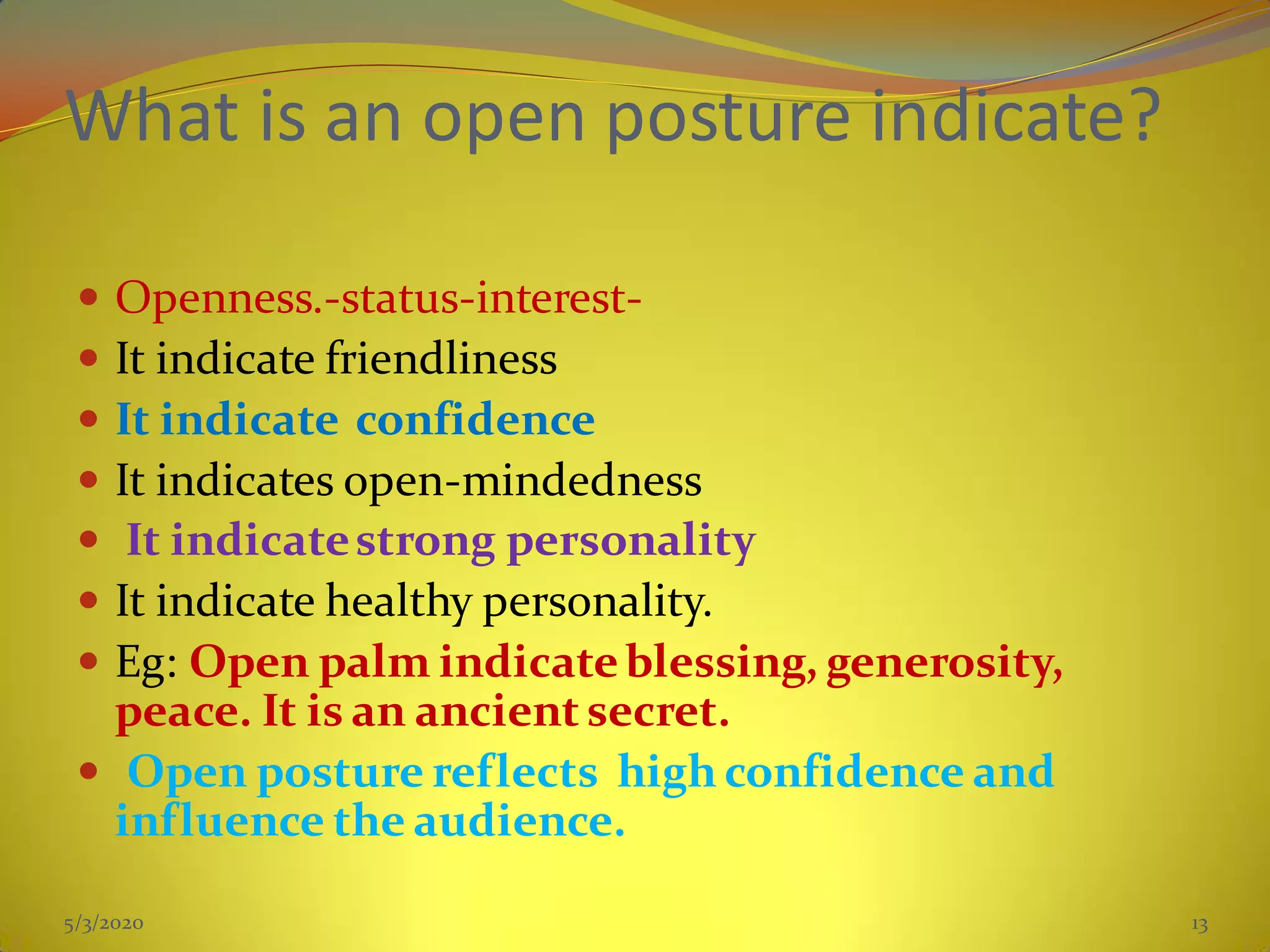 What is an open posture indicate?

- Openness.-status-interest-
- It indicate friendliness
- It indicate confidence
- It indicates open-mindedness
- It indicate strong personality
- It indicate healthy personality.
- Eg: Open palm indicate blessing, generosity, peace. It is an ancient secret.
- Open posture reflects high confidence and influence the audience.

5/3/2020

13